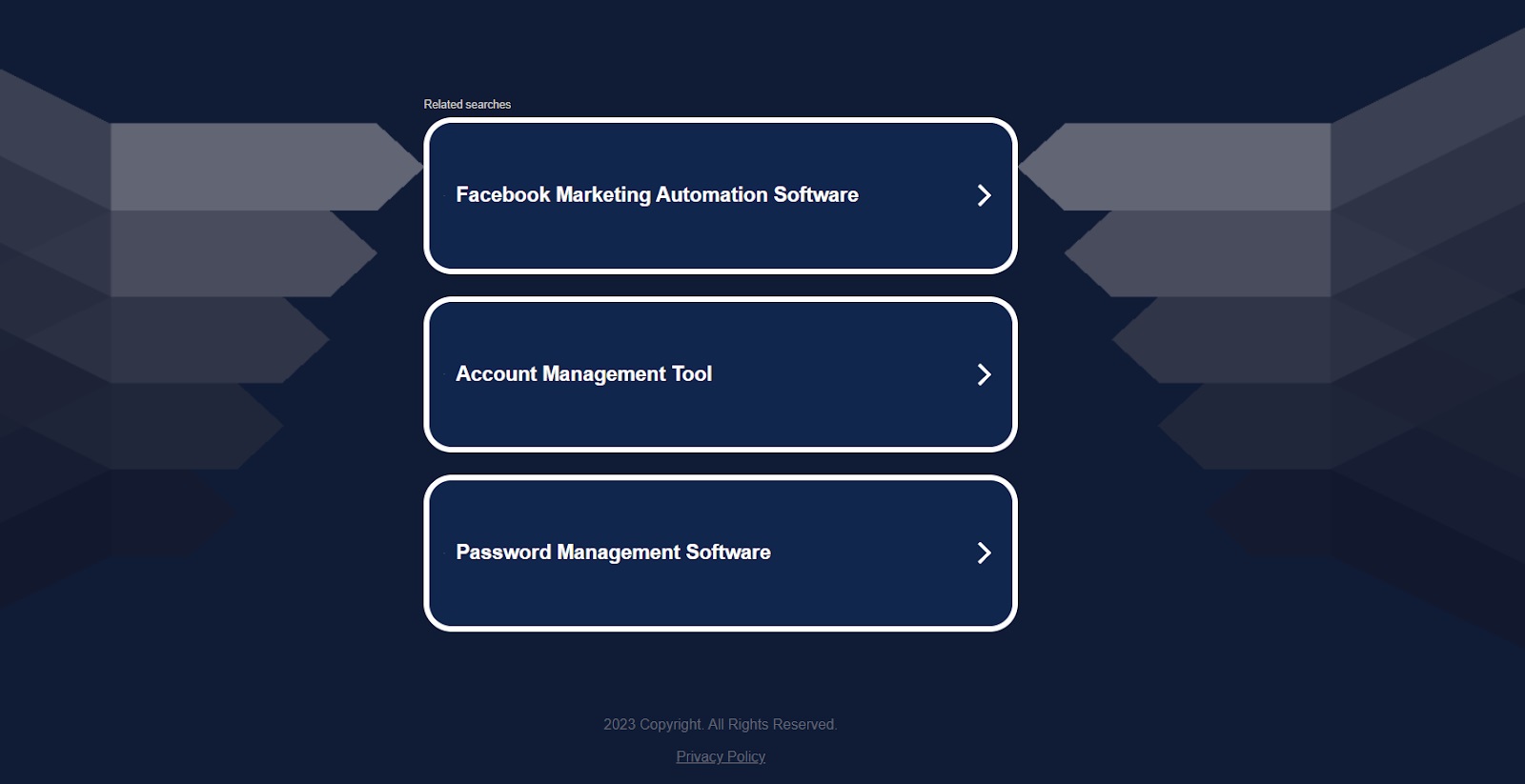 Related searches

Facebook Marketing Automation Software

Account Management Tool

Password Management Software

2023 Copyright. All Rights Reserved.

Privacy Policy